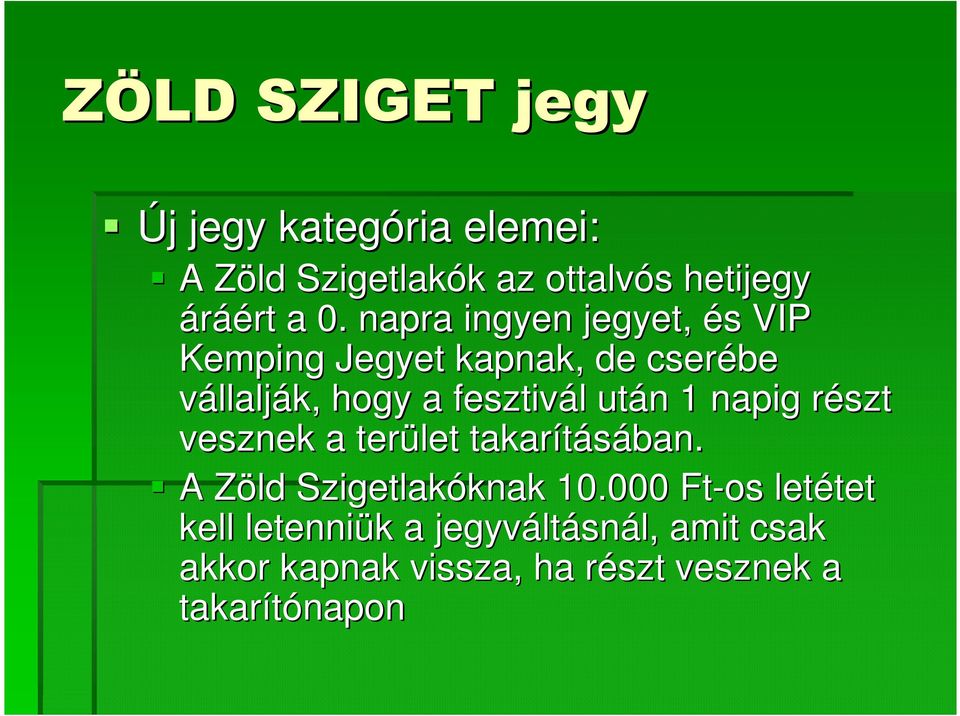 ZÖLD SZIGET jegy

Új jegy kategória elemei:

A Zöld Szigetlakók az ottalvós hetijegy áráért a 0. napra ingyen jegyet, és VIP Kemping Jegyet kapnak, de cserébe vállalják, hogy a fesztivál után 1 napig részt vesznek a terület takarításában.

A Zöld Szigetlakóknak 10.000 Ft-os letétet kell letenniük a jegyváltásnál, amit csak akkor kapnak vissza, ha részt vesznek a takarítónapon